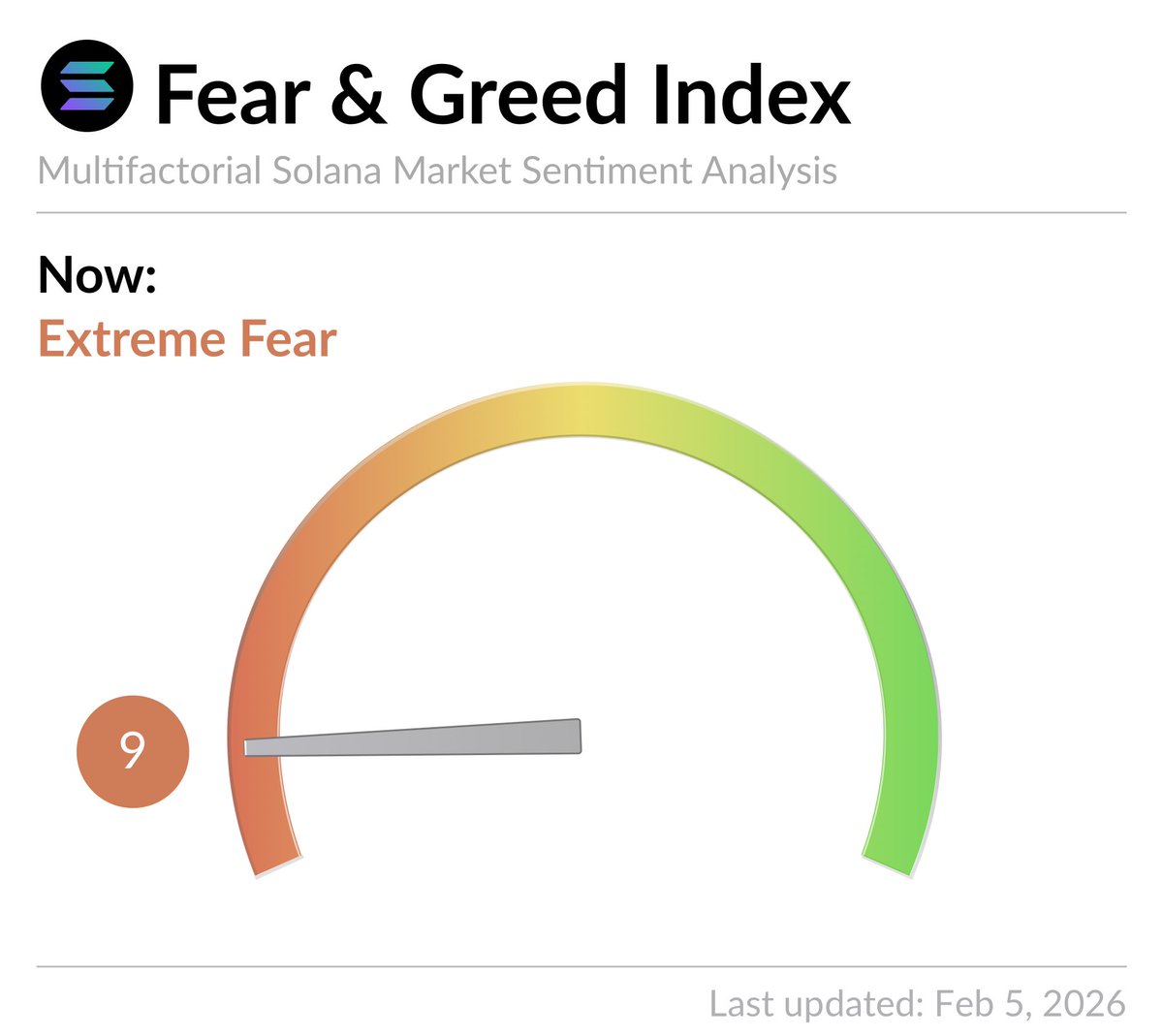 Fear & Greed Index

Multifactorial Solana Market Sentiment Analysis

Now:
Extreme Fear

9

Last updated: Feb 5, 2026